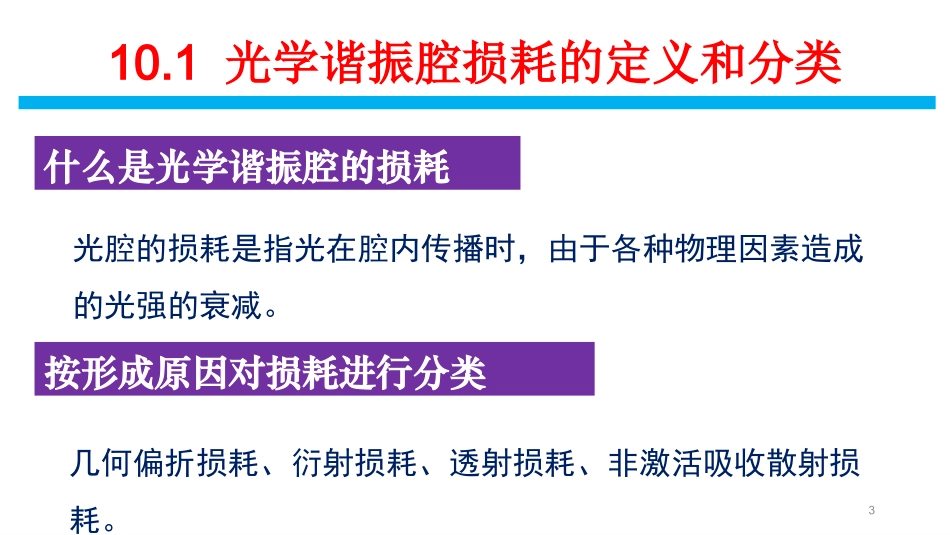 10.1 光学谐振腔损耗的定义和分类

什么是光学谐振腔的损耗

光腔的损耗是指光在腔内传播时，由于各种物理因素造成的光强的衰减。

按形成原因对损耗进行分类

几何偏折损耗、衍射损耗、透射损耗、非激活吸收散射损耗。

3